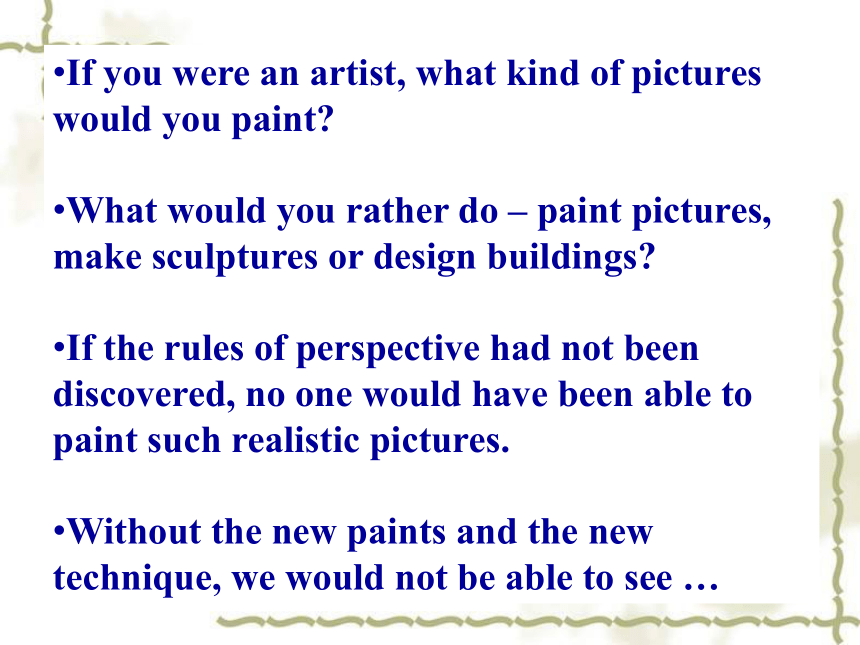 •If you were an artist, what kind of pictures would you paint?

•What would you rather do – paint pictures, make sculptures or design buildings?

•If the rules of perspective had not been discovered, no one would have been able to paint such realistic pictures.

•Without the new paints and the new technique, we would not be able to see …